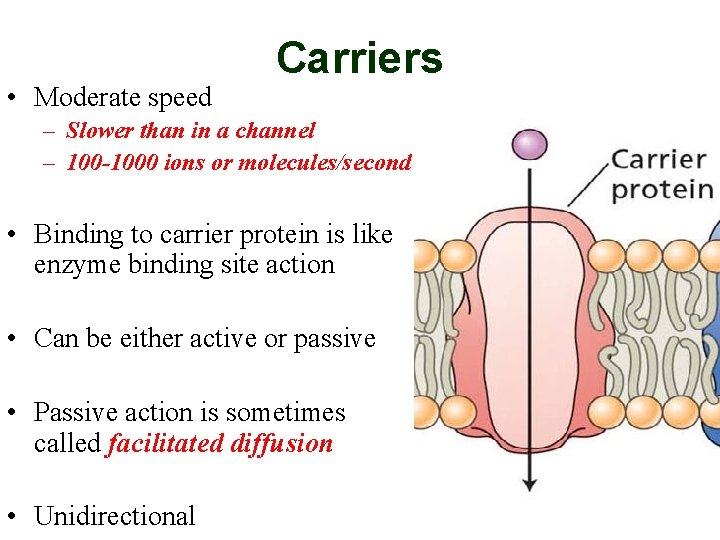 Carriers

• Moderate speed
  – Slower than in a channel
  – 100-1000 ions or molecules/second

• Binding to carrier protein is like enzyme binding site action

• Can be either active or passive

• Passive action is sometimes called facilitated diffusion

• Unidirectional

Carrier protein